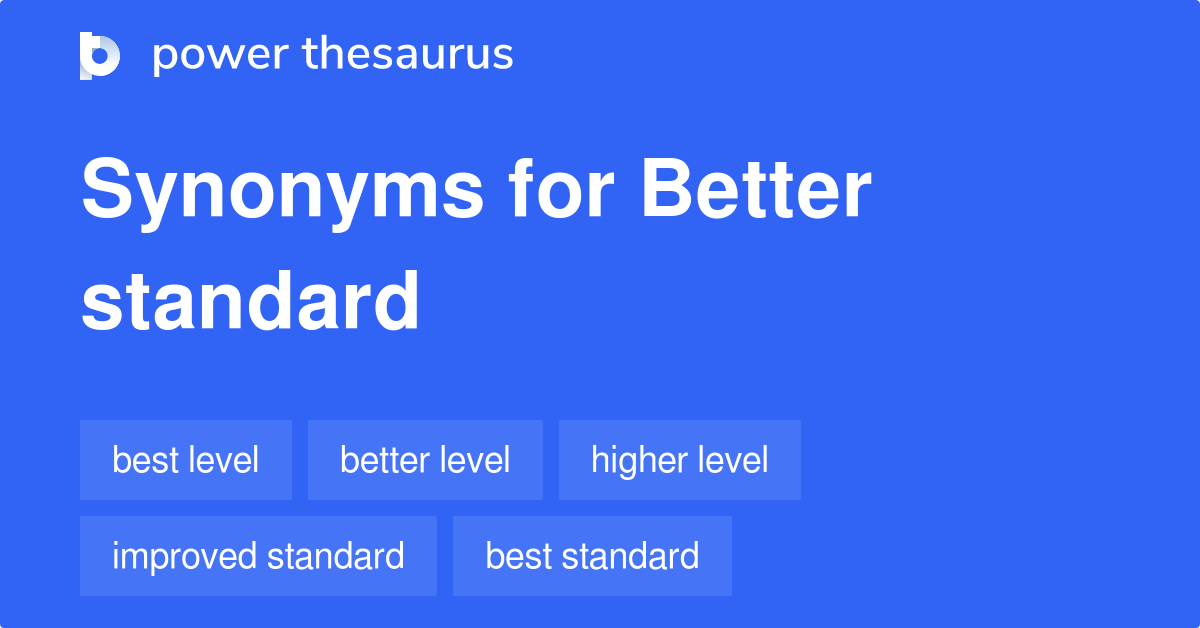 power thesaurus

Synonyms for Better standard

best level
better level
higher level
improved standard
best standard